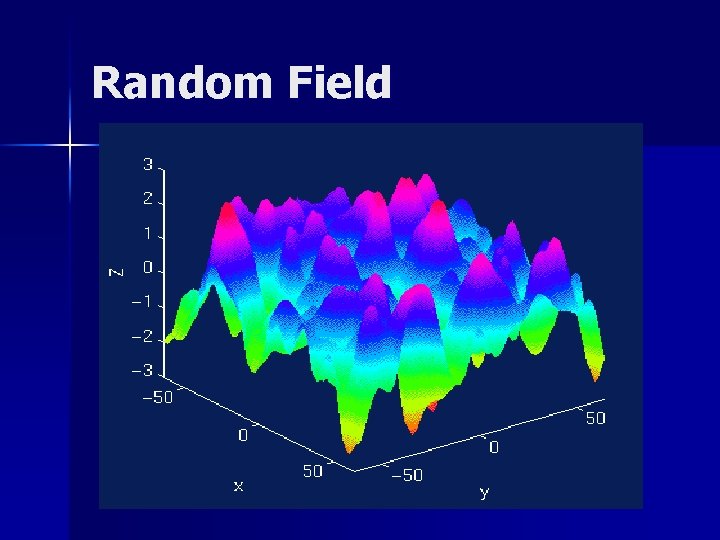 Random Field

3
2
1
0
−1
−2
−3
z

−50
0
50
x

−50
0
50
y